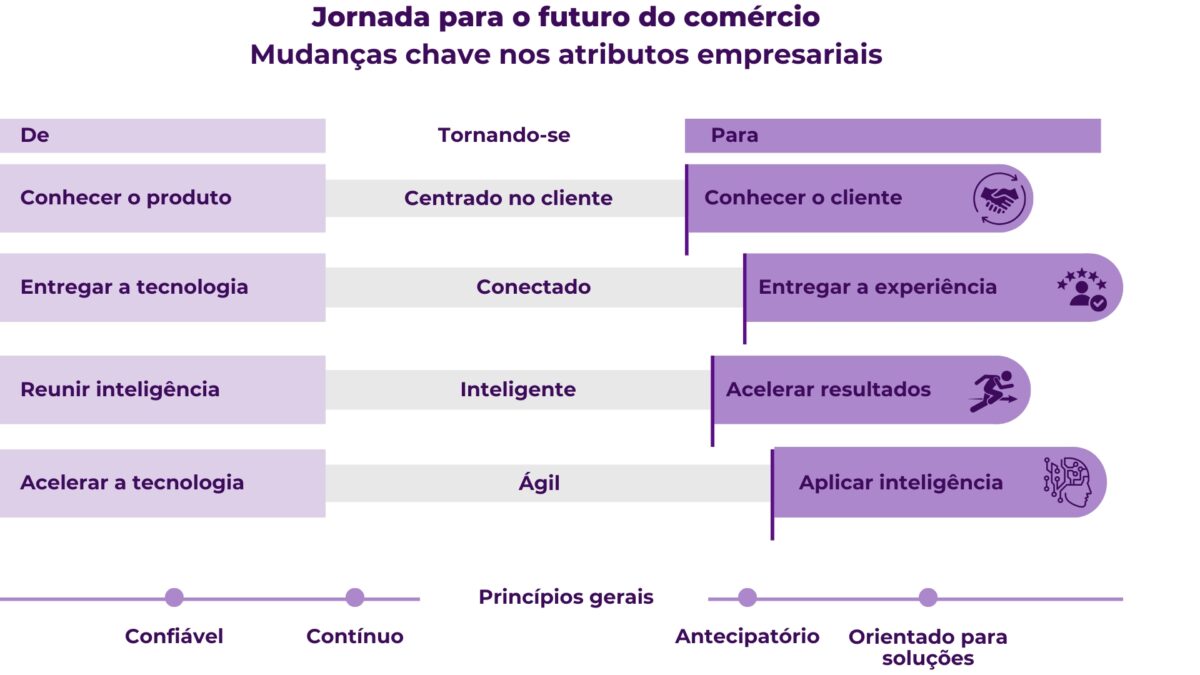 Jornada para o futuro do comércio
Mudanças chave nos atributos empresariais

| De | Tornando-se | Para |
|---|---|---|
| Conhecer o produto | Centrado no cliente | Conhecer o cliente |
| Entregar a tecnologia | Conectado | Entregar a experiência |
| Reunir inteligência | Inteligente | Acelerar resultados |
| Acelerar a tecnologia | Ágil | Aplicar inteligência |

Princípios gerais

Confiável

Contínuo

Antecipatório

Orientado para soluções